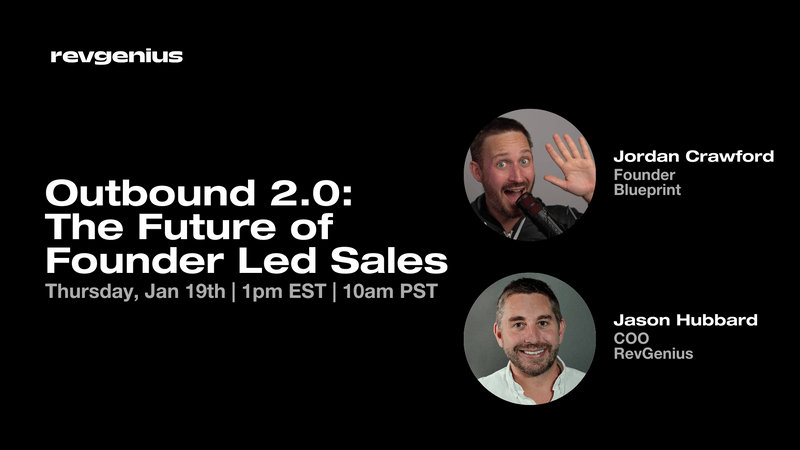 revgenius

Outbound 2.0: The Future of Founder Led Sales

Thursday, Jan 19th | 1pm EST | 10am PST

Jordan Crawford
Founder
Blueprint

Jason Hubbard
COO
RevGenius